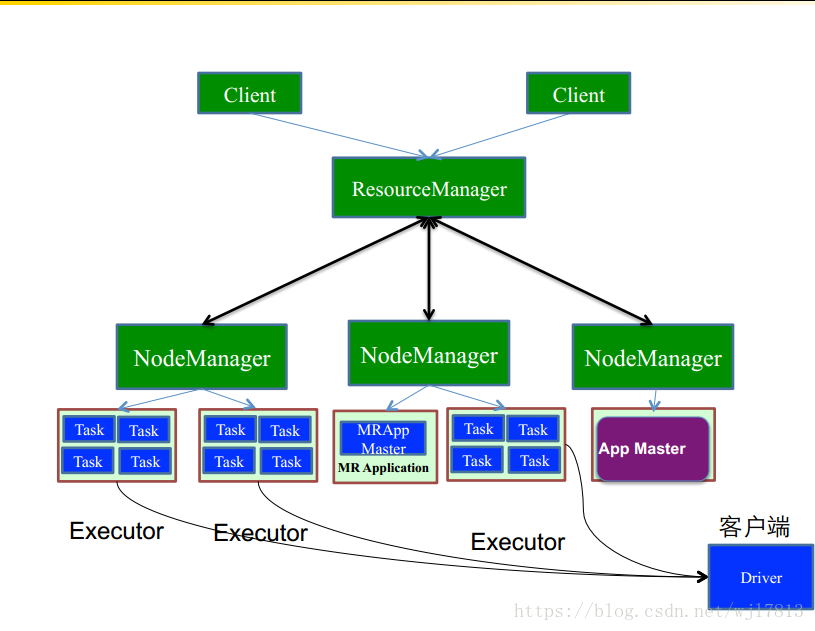 Client
Client
ResourceManager
NodeManager
NodeManager
NodeManager
Task
Task
Task
Task
Task
Task
Task
Task
MRApp Master
MR Application
Task
Task
Task
Task
App Master
Executor
Executor
Executor
客户端
Driver
https://blog.csdn.net/wjl7813